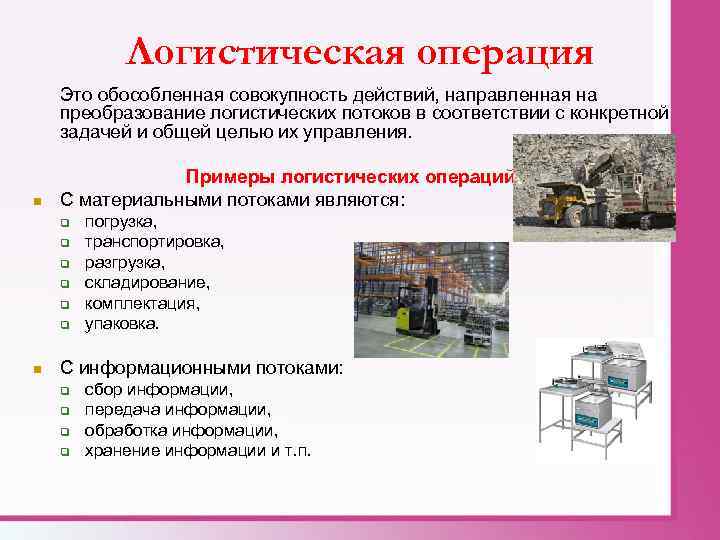 Логистическая операция

Это обособленная совокупность действий, направленная на преобразование логистических потоков в соответствии с конкретной задачей и общей целью их управления.

Примеры логистических операций

С материальными потоками являются:
погрузка,
транспортировка,
разгрузка,
складирование,
комплектация,
упаковка.

С информационными потоками:
сбор информации,
передача информации,
обработка информации,
хранение информации и т.п.